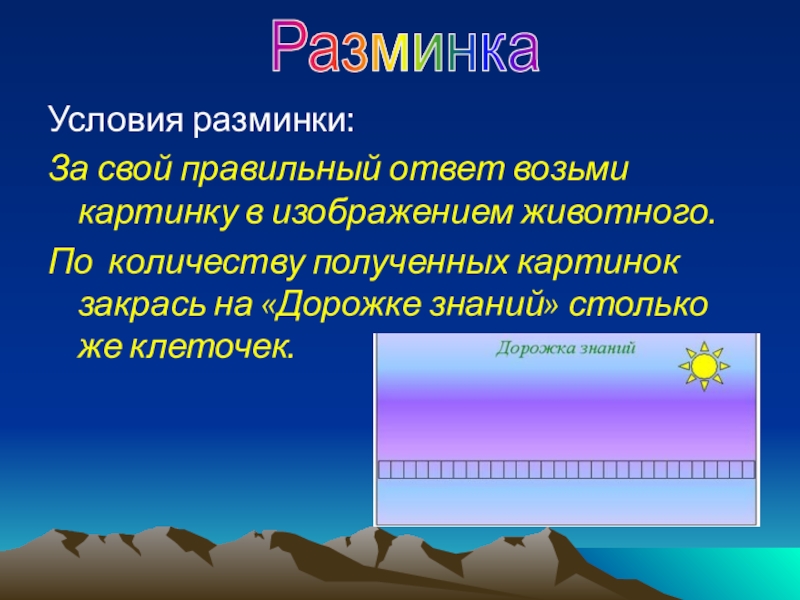 Разминка

Условия разминки:

За свой правильный ответ возьми картинку в изображением животного.

По количеству полученных картинок закрась на «Дорожке знаний» столько же клеточек.

Дорожка знаний